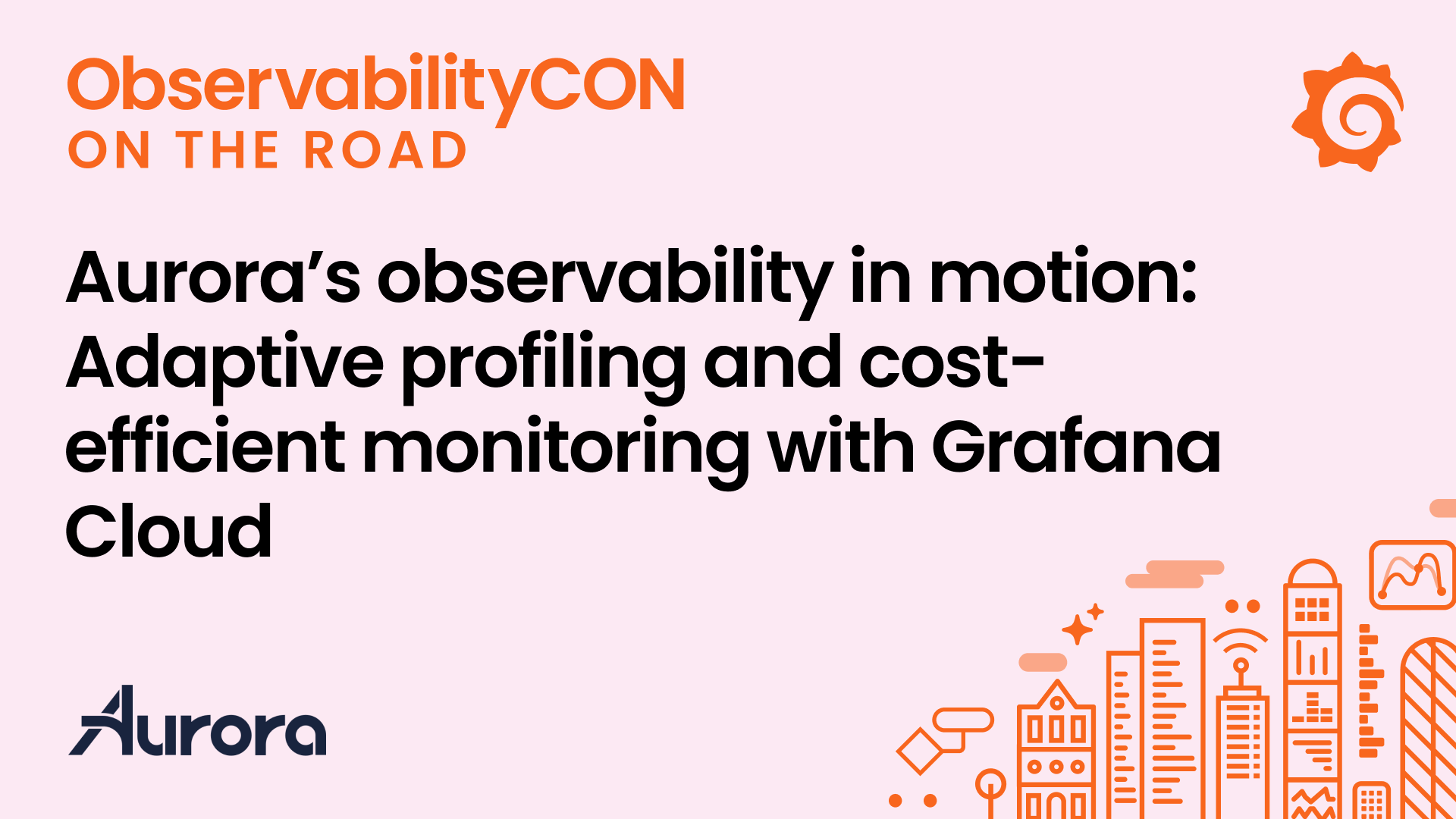 ObservabilityCON
ON THE ROAD

Aurora's observability in motion: Adaptive profiling and cost-efficient monitoring with Grafana Cloud

Aurora